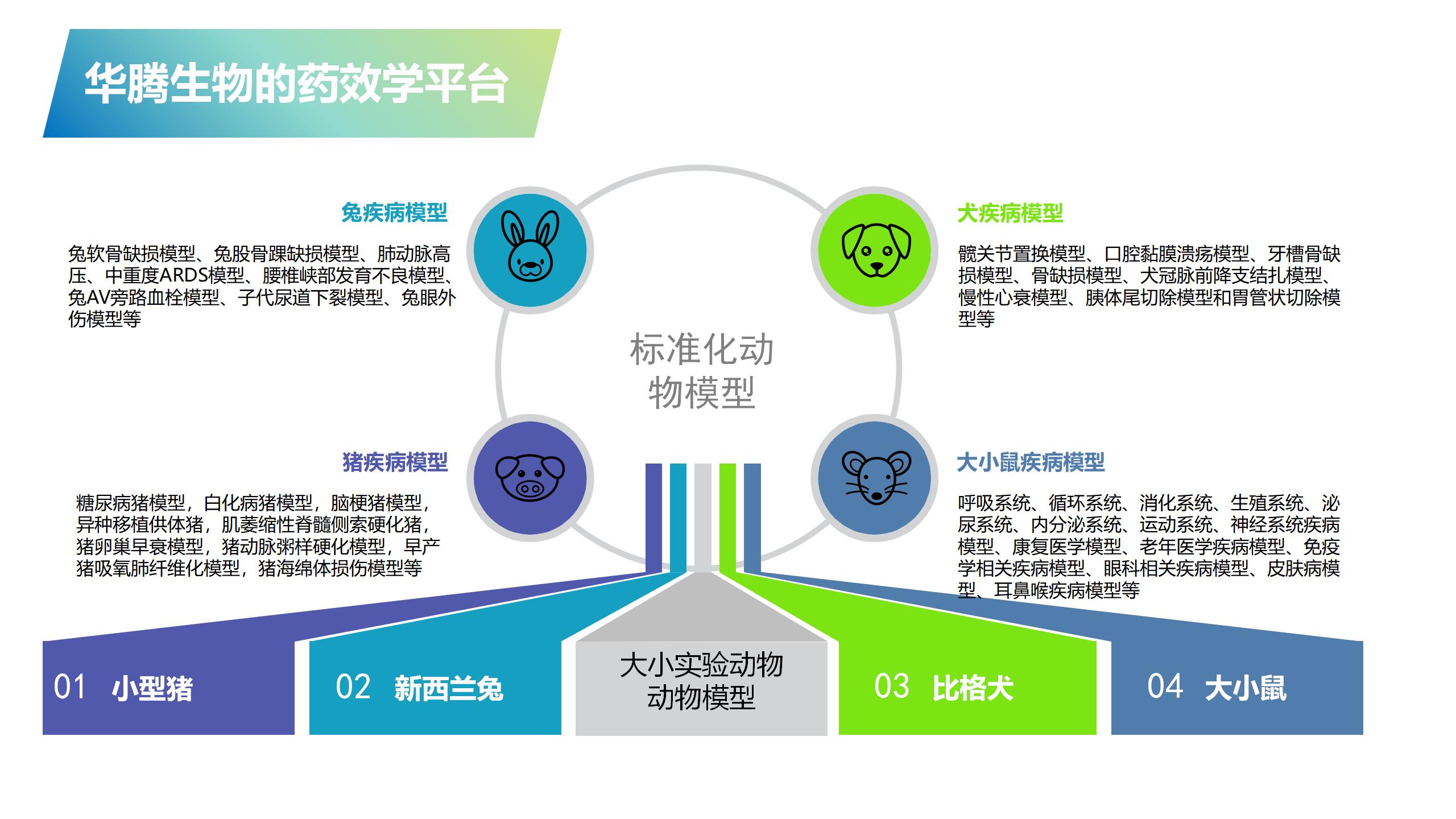 华腾生物的药效学平台

兔疾病模型

兔软骨缺损模型、兔股骨踝缺损模型、肺动脉高压、中重度ARDS模型、腰椎峡部发育不良模型、兔AV旁路血栓模型、子代尿道下裂模型、兔眼外伤模型等

犬疾病模型

髋关节置换模型、口腔黏膜溃疡模型、牙槽骨缺损模型、骨缺损模型、犬冠脉前降支结扎模型、慢性心衰模型、胰体尾切除模型和胃管状切除模型等

标准化动物模型

猪疾病模型

糖尿病猪模型，白化病猪模型，脑梗猪模型，异种移植供体猪，肌萎缩性脊髓侧索硬化猪，猪卵巢早衰模型，猪动脉粥样硬化模型，早产猪吸氧肺纤维化模型，猪海绵体损伤模型等

大小鼠疾病模型

呼吸系统、循环系统、消化系统、生殖系统、泌尿系统、内分泌系统、运动系统、神经系统疾病模型、康复医学模型、老年医学疾病模型、免疫学相关疾病模型、眼科相关疾病模型、皮肤病模型、耳鼻喉疾病模型等

01 小型猪

02 新西兰兔

大小实验动物动物模型

03 比格犬

04 大小鼠